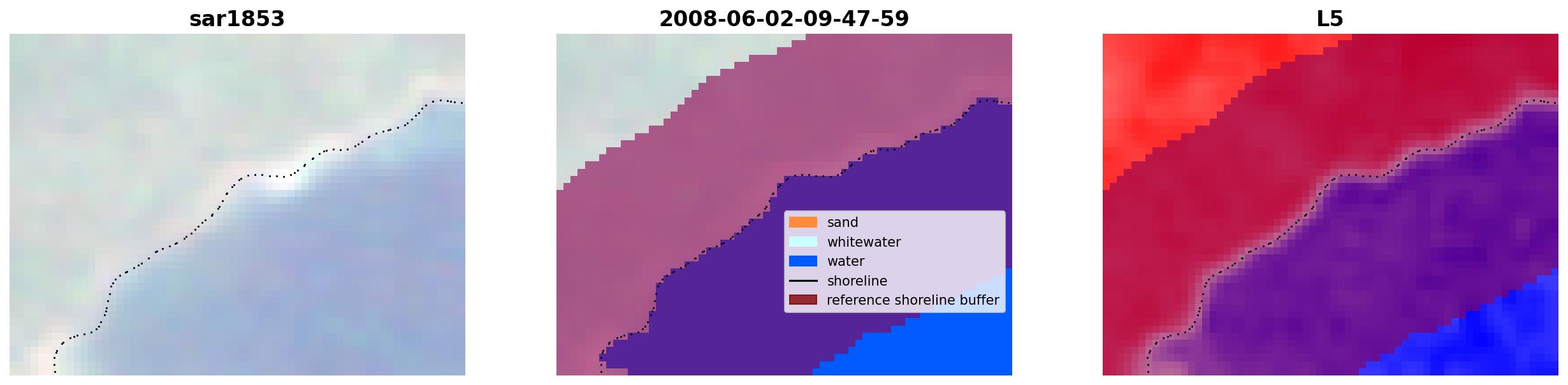 sar1853

2008-06-02-09-47-59

sand
whitewater
water
shoreline
reference shoreline buffer

L5